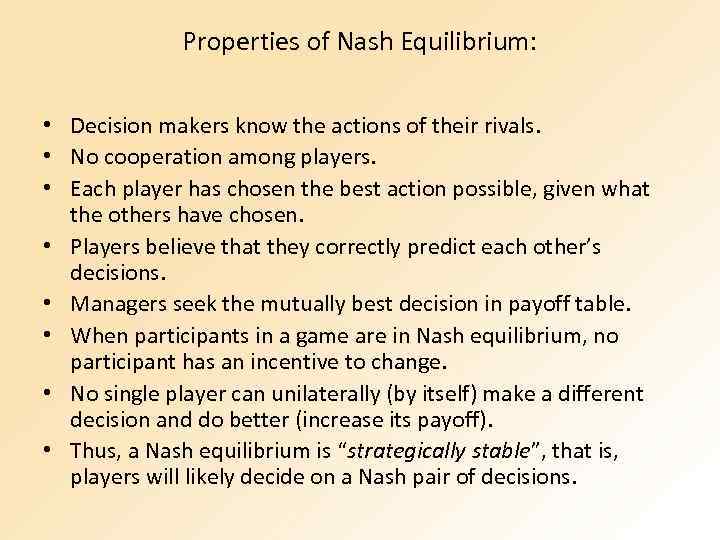 Properties of Nash Equilibrium:

• Decision makers know the actions of their rivals.
• No cooperation among players.
• Each player has chosen the best action possible, given what the others have chosen.
• Players believe that they correctly predict each other's decisions.
• Managers seek the mutually best decision in payoff table.
• When participants in a game are in Nash equilibrium, no participant has an incentive to change.
• No single player can unilaterally (by itself) make a different decision and do better (increase its payoff).
• Thus, a Nash equilibrium is "strategically stable", that is, players will likely decide on a Nash pair of decisions.